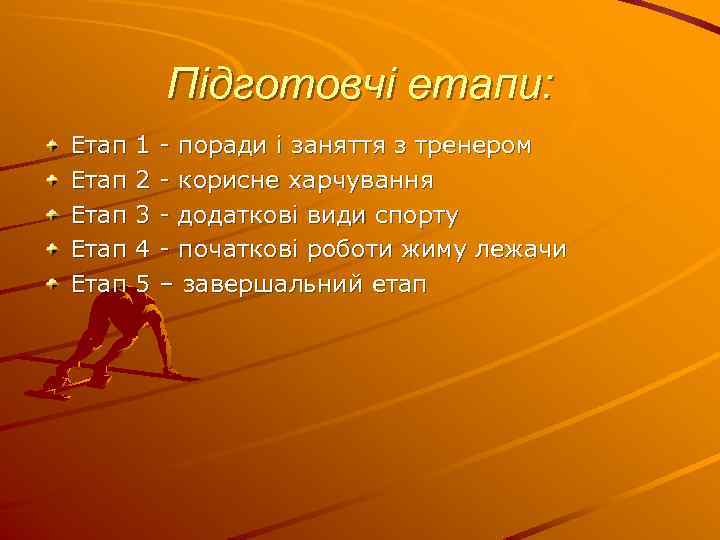 Підготовчі етапи:

Етап 1 - поради і заняття з тренером
Етап 2 - корисне харчування
Етап 3 - додаткові види спорту
Етап 4 - початкові роботи жиму лежачи
Етап 5 – завершальний етап